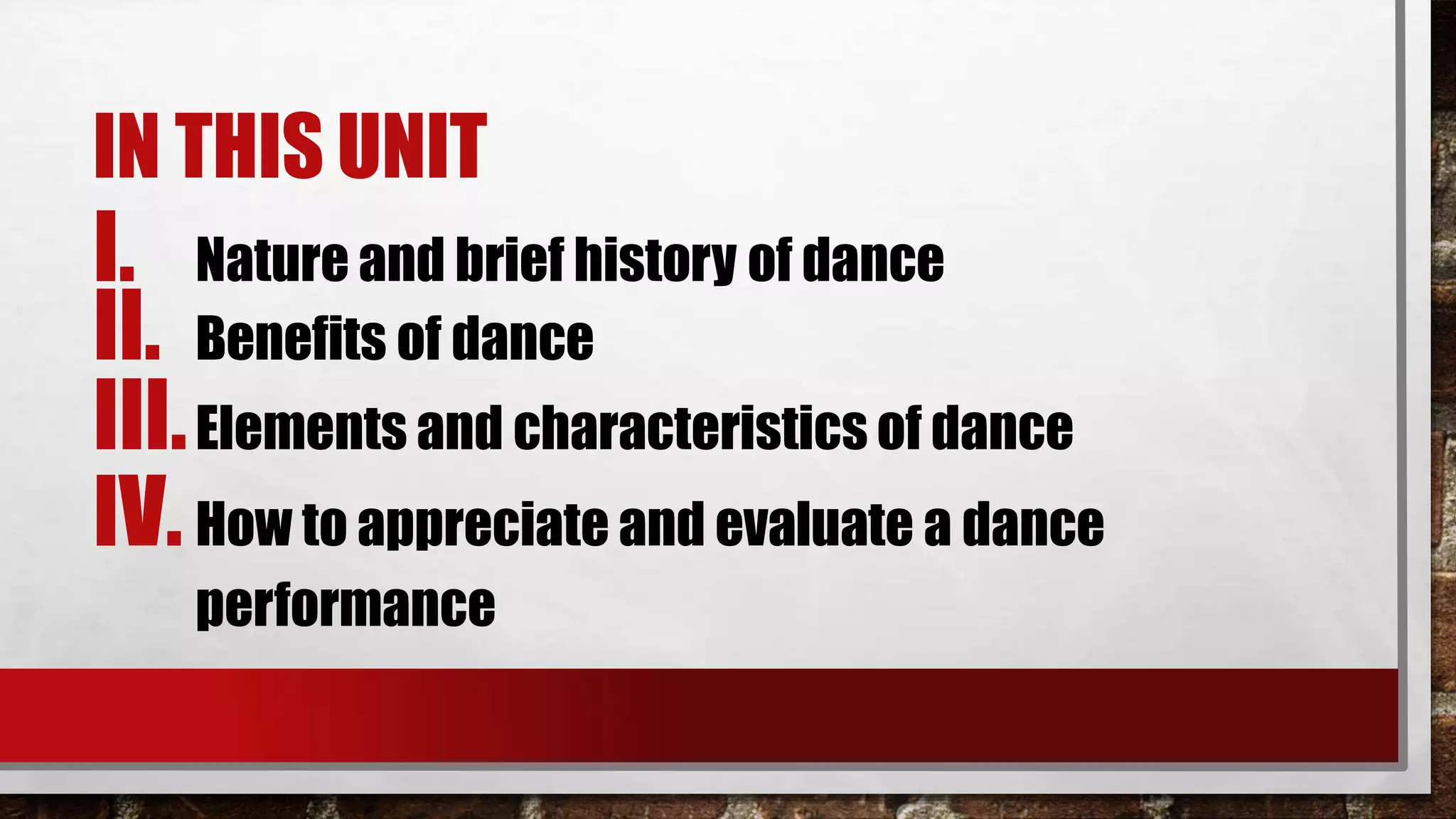 IN THIS UNIT

I. Nature and brief history of dance
II. Benefits of dance
III. Elements and characteristics of dance
IV. How to appreciate and evaluate a dance performance